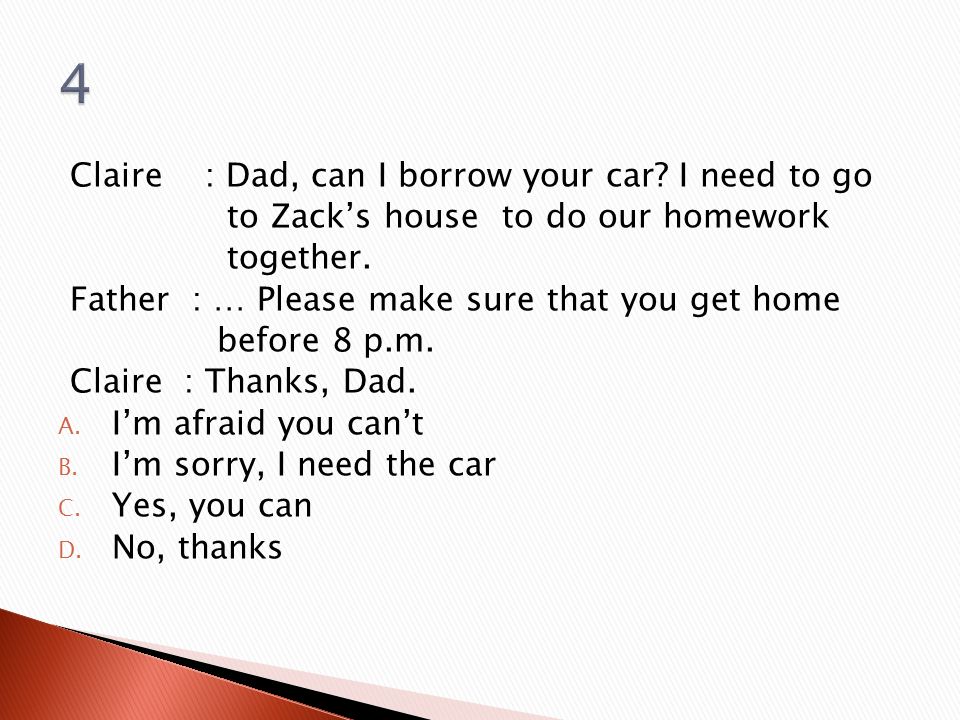 4

Claire : Dad, can I borrow your car? I need to go to Zack’s house to do our homework together.
Father : … Please make sure that you get home before 8 p.m.
Claire : Thanks, Dad.

A. I’m afraid you can’t
B. I’m sorry, I need the car
C. Yes, you can
D. No, thanks